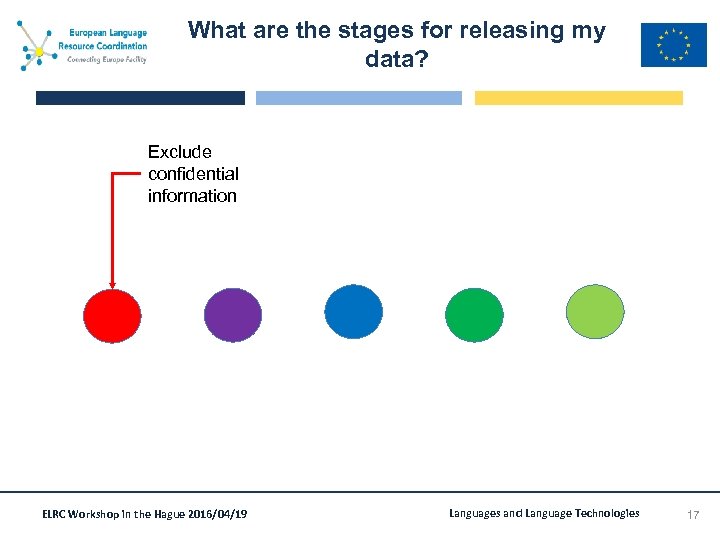 European Language
Resource Coordination
Connecting Europe Facility

What are the stages for releasing my data?

Exclude confidential information

ELRC Workshop in the Hague 2016/04/19

Languages and Language Technologies

17